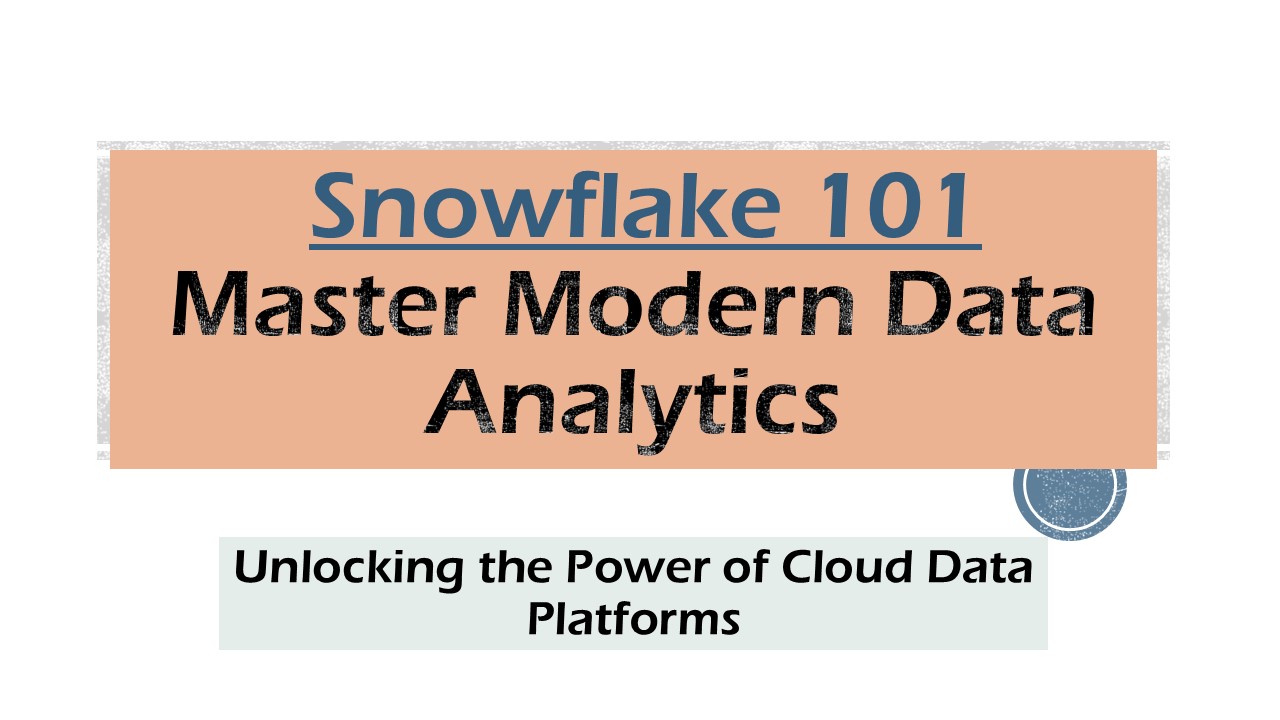 Snowflake 101
Master Modern Data Analytics

Unlocking the Power of Cloud Data Platforms